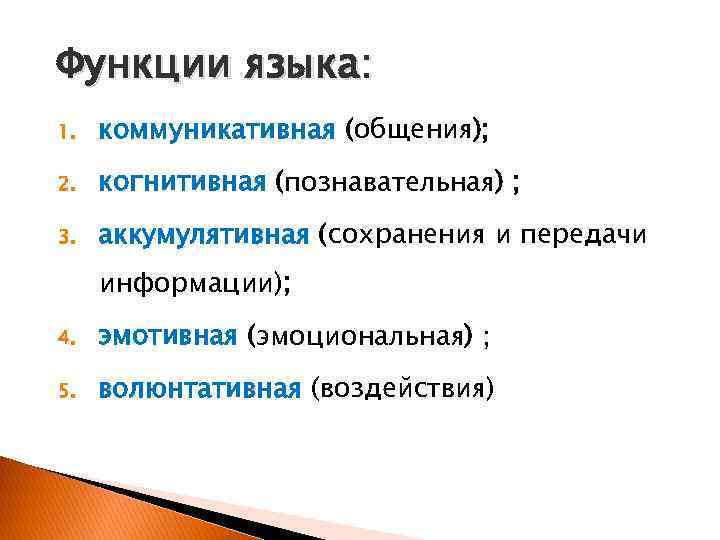 Функции языка:

1. коммуникативная (общения);
2. когнитивная (познавательная) ;
3. аккумулятивная (сохранения и передачи информации);
4. эмотивная (эмоциональная) ;
5. волюнтативная (воздействия)